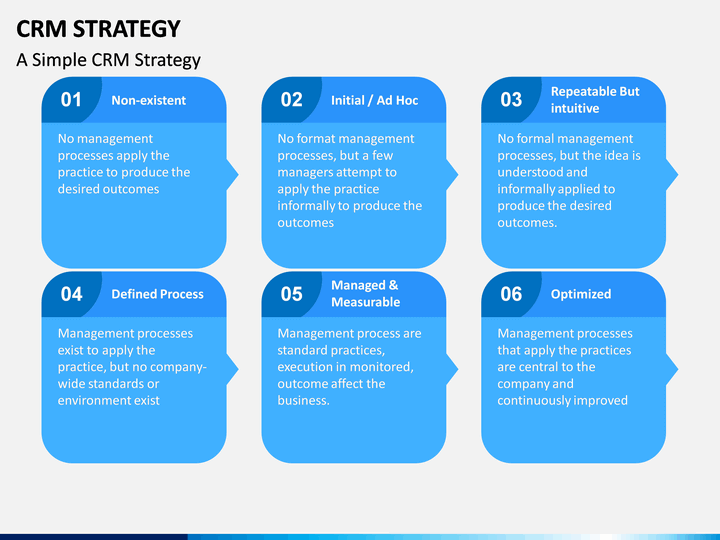 CRM STRATEGY

A Simple CRM Strategy

01 Non-existent

No management processes apply the practice to produce the desired outcomes

02 Initial / Ad Hoc

No format management processes, but a few managers attempt to apply the practice informally to produce the outcomes

03 Repeatable But intuitive

No formal management processes, but the idea is understood and informally applied to produce the desired outcomes.

04 Defined Process

Management processes exist to apply the practice, but no company-wide standards or environment exist

05 Managed & Measurable

Management process are standard practices, execution in monitored, outcome affect the business.

06 Optimized

Management processes that apply the practices are central to the company and continuously improved